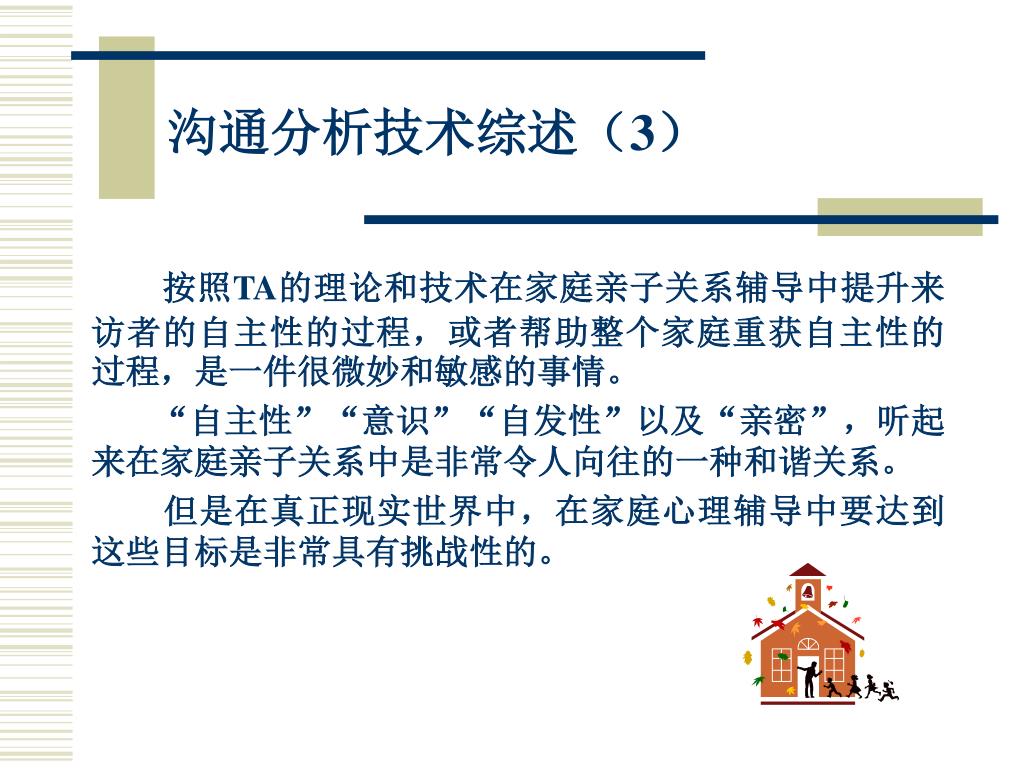 沟通分析技术综述（3）

按照TA的理论和技术在家庭亲子关系辅导中提升来访者的自主性的过程，或者帮助整个家庭重获自主性的过程，是一件很微妙和敏感的事情。

“自主性”“意识”“自发性”以及“亲密”，听起来在家庭亲子关系中是非常令人向往的一种和谐关系。

但是在真正现实世界中，在家庭心理辅导中要达到这些目标是非常具有挑战性的。